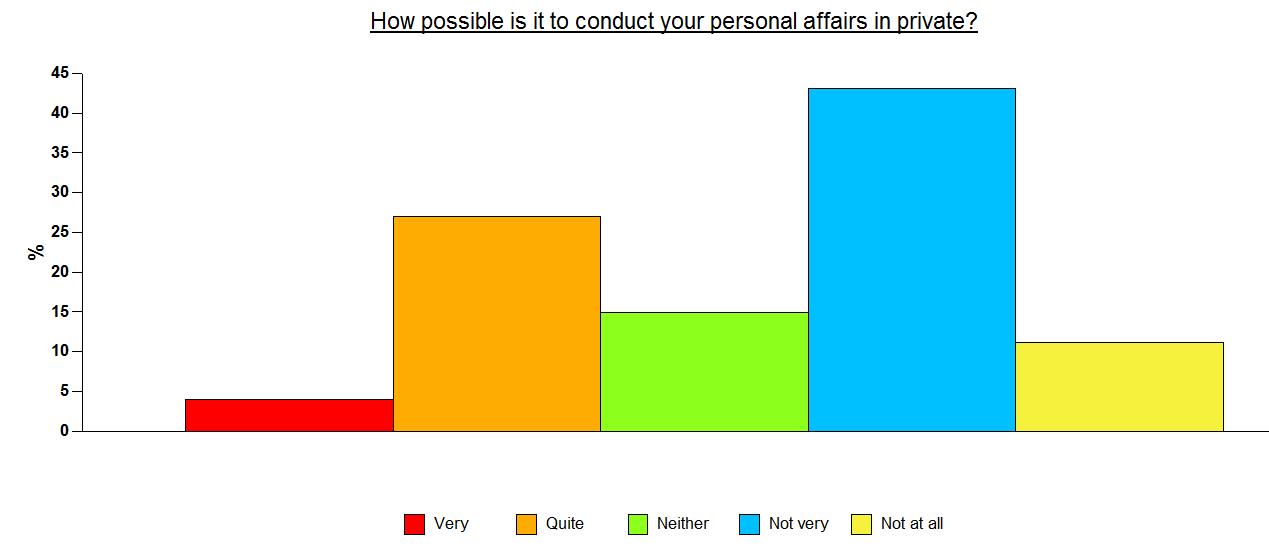 How possible is it to conduct your personal affairs in private?

45
40
35
30
25
20
15
10
5
0

%

Very
Quite
Neither
Not very
Not at all